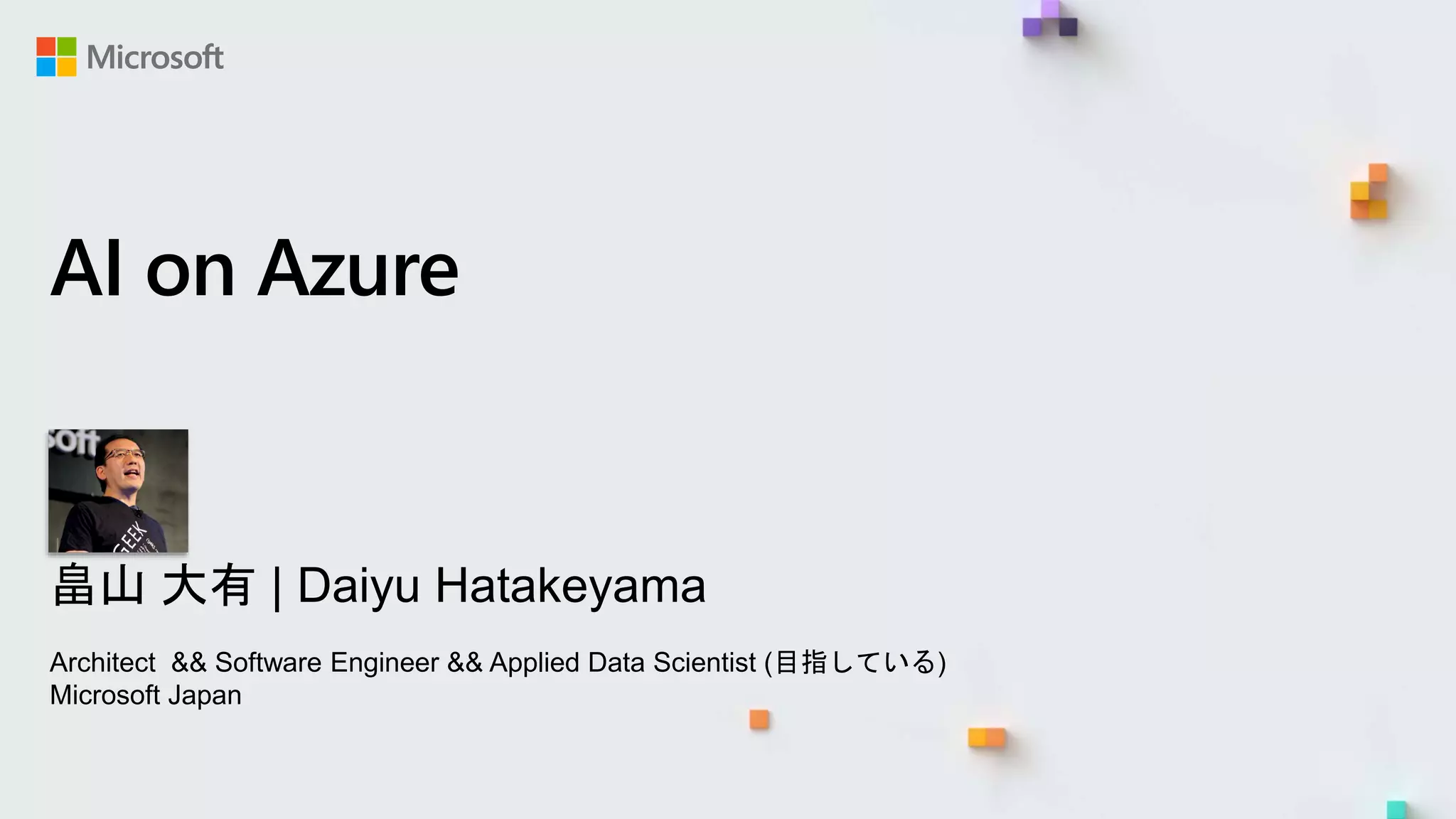 Microsoft

AI on Azure

soft

GEEK

畠山 大有 | Daiyu Hatakeyama

Architect && Software Engineer && Applied Data Scientist (目指している)
Microsoft Japan